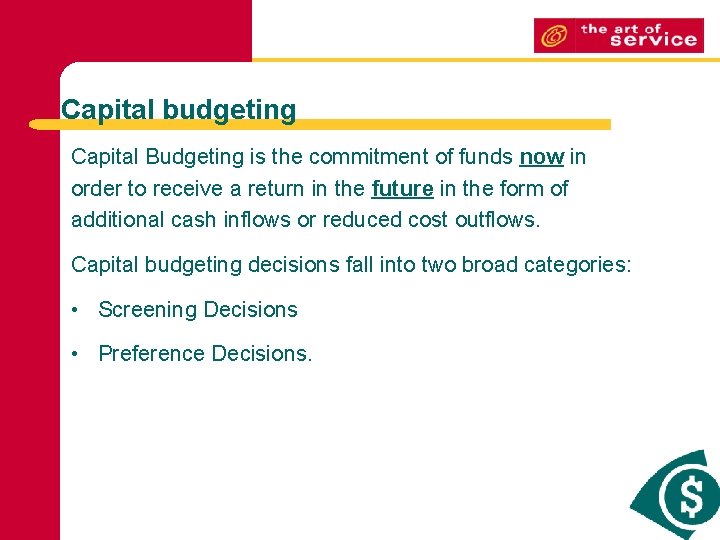 the art of service

Capital budgeting

Capital Budgeting is the commitment of funds now in order to receive a return in the future in the form of additional cash inflows or reduced cost outflows.

Capital budgeting decisions fall into two broad categories:

• Screening Decisions

• Preference Decisions.

$